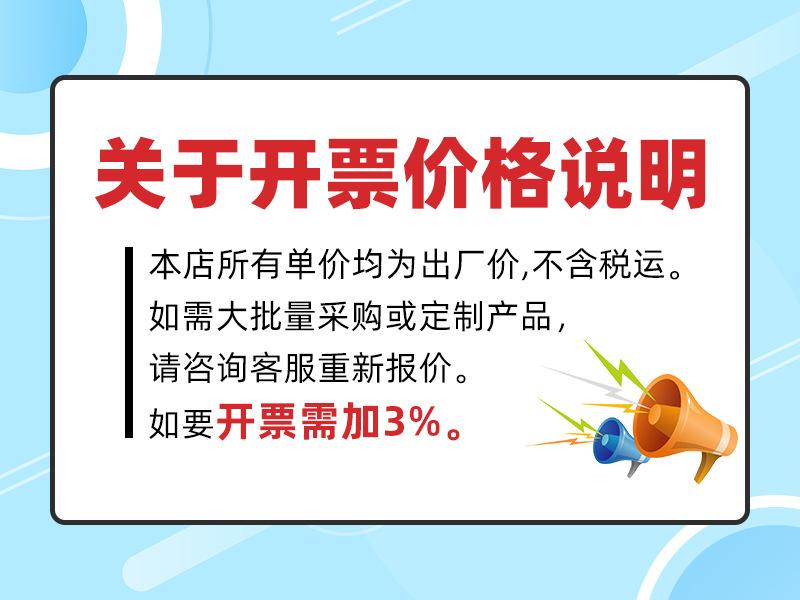 关于开票价格说明

本店所有单价均为出厂价,不含税运。
如需大批量采购或定制产品,
请咨询客服重新报价。
如要开票需加3%。